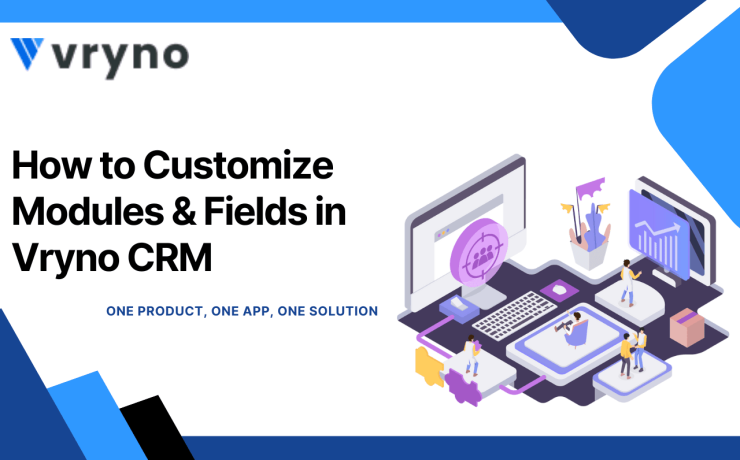 vryno

How to Customize Modules & Fields in Vryno CRM

ONE PRODUCT, ONE APP, ONE SOLUTION